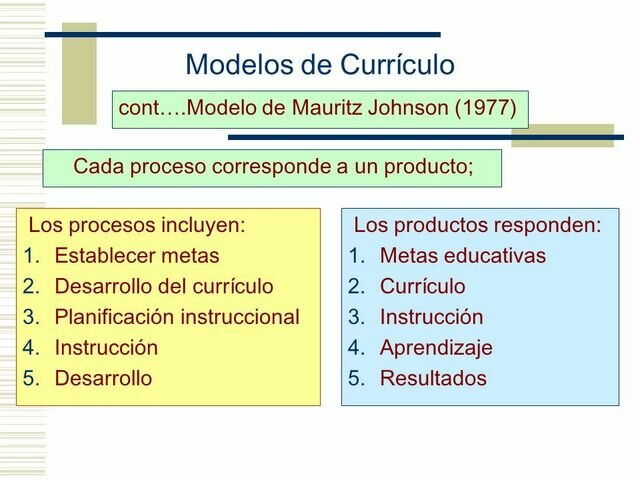 Modelos de Currículo

cont….Modelo de Mauritz Johnson (1977)

Cada proceso corresponde a un producto;

Los procesos incluyen:
1. Establecer metas
2. Desarrollo del currículo
3. Planificación instruccional
4. Instrucción
5. Desarrollo

Los productos responden:
1. Metas educativas
2. Currículo
3. Instrucción
4. Aprendizaje
5. Resultados